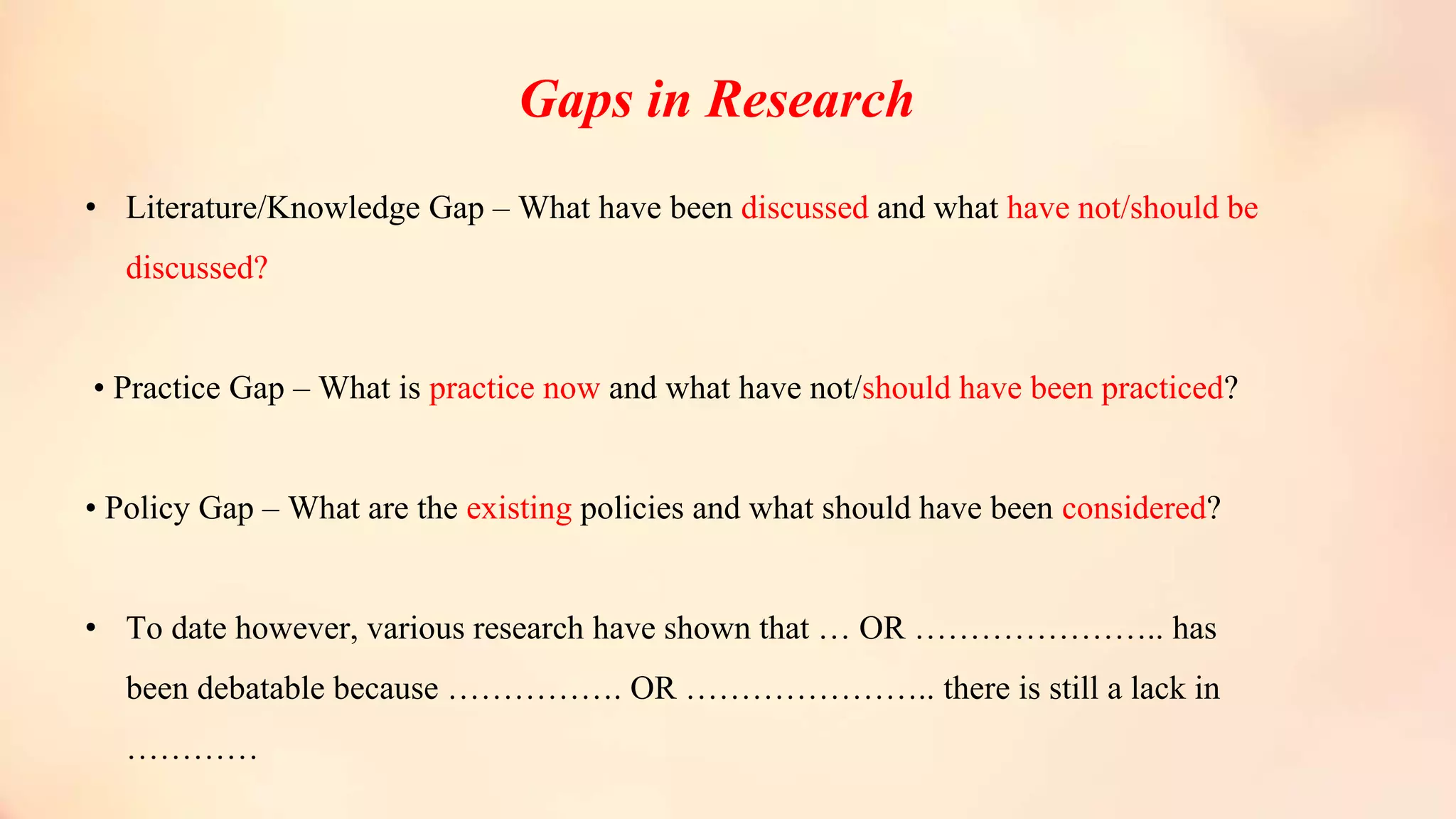 Gaps in Research

• Literature/Knowledge Gap – What have been discussed and what have not/should be discussed?

• Practice Gap – What is practice now and what have not/should have been practiced?

• Policy Gap – What are the existing policies and what should have been considered?

• To date however, various research have shown that … OR ………………….. has been debatable because ……………. OR ………………….. there is still a lack in …………